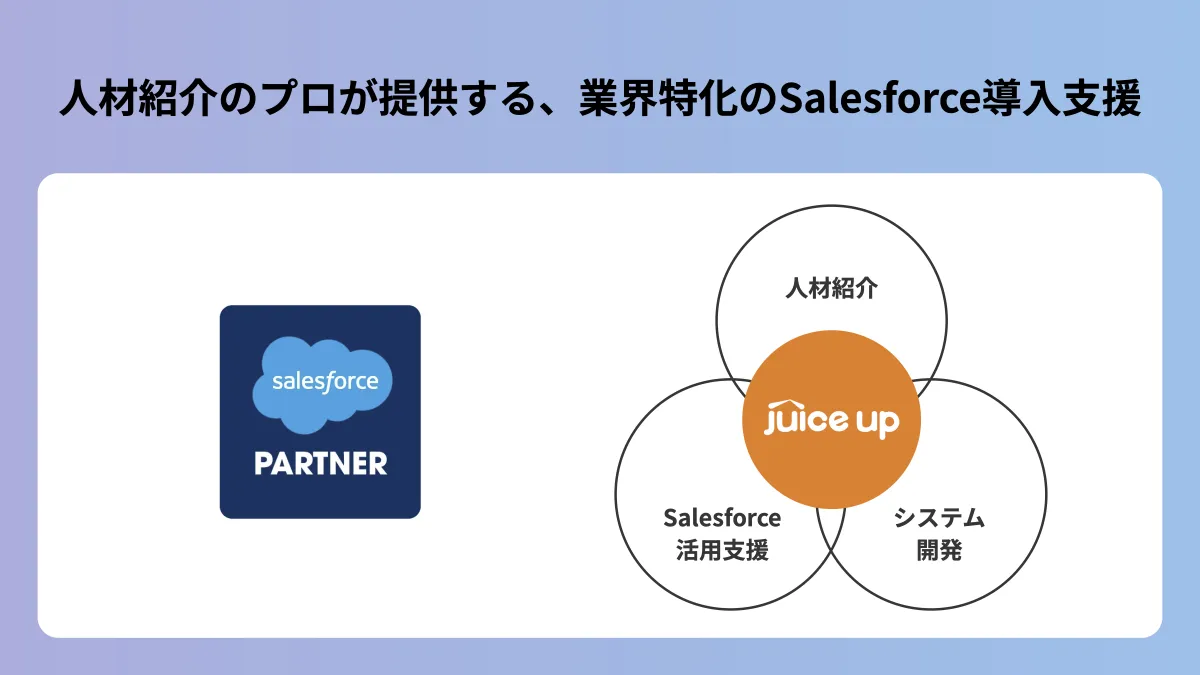 人材紹介のプロが提供する、業界特化のSalesforce導入支援

salesforce

PARTNER

人材紹介

juice up

Salesforce
活用支援

システム
開発